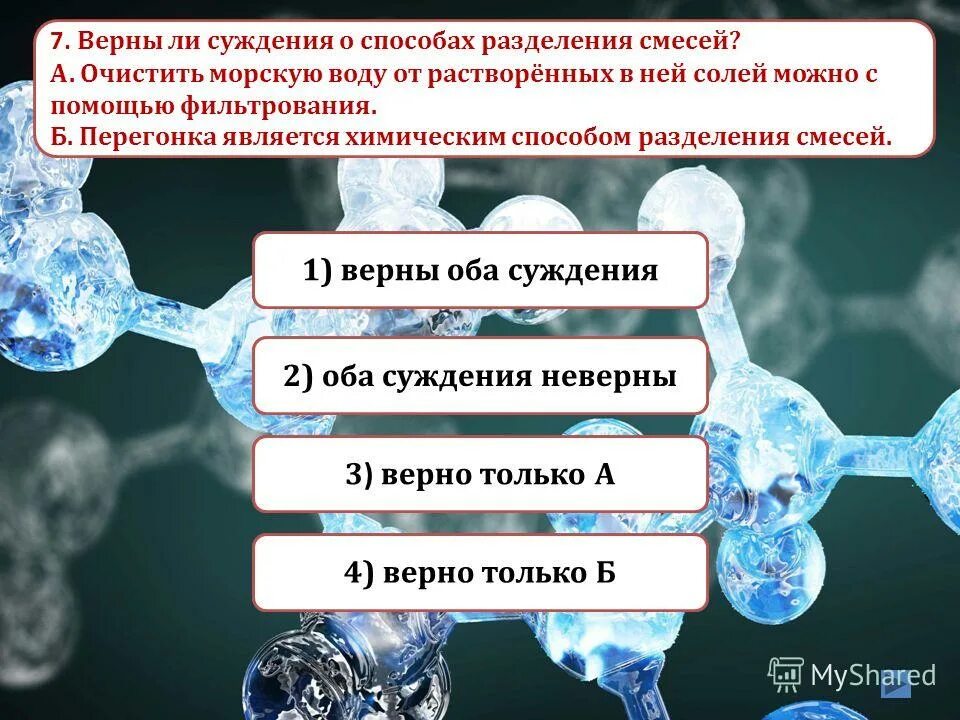 7. Верны ли суждения о способах разделения смесей?
А. Очистить морскую воду от растворённых в ней солей можно с помощью фильтрования.
Б. Перегонка является химическим способом разделения смесей.

1) верны оба суждения

2) оба суждения неверны

3) верно только А

4) верно только Б

MyShared